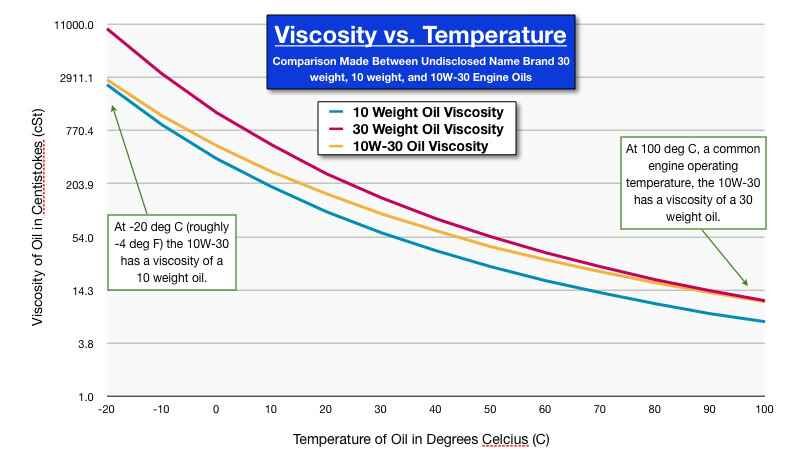 Viscosity vs. Temperature

Comparison Made Between Undisclosed Name Brand 30 weight, 10 weight, and 10W-30 Engine Oils

10 Weight Oil Viscosity
30 Weight Oil Viscosity
10W-30 Oil Viscosity

At 100 deg C, a common engine operating temperature, the 10W-30 has a viscosity of a 30 weight oil.

At -20 deg C (roughly -4 deg F) the 10W-30 has a viscosity of a 10 weight oil.

Viscosity of Oil in Centistokes (cSt)

11000.0
2911.1
770.4
203.9
54.0
14.3
3.8
1.0

-20 -10 0 10 20 30 40 50 60 70 80 90 100

Temperature of Oil in Degrees Celcius (C)